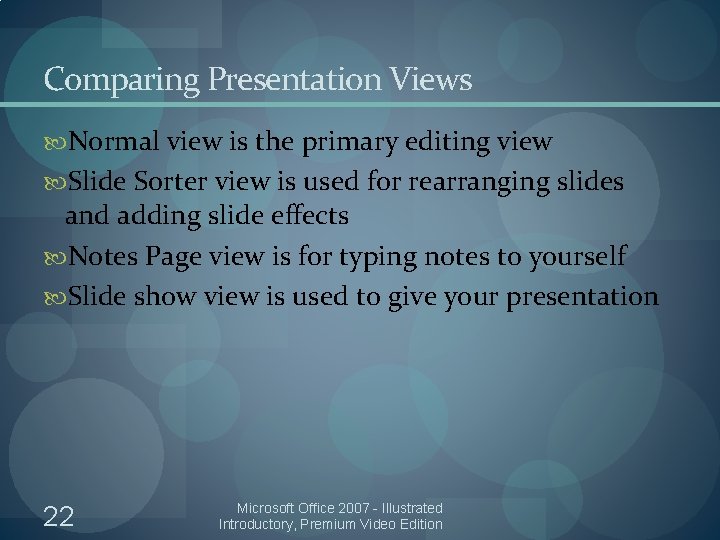 Comparing Presentation Views

Normal view is the primary editing view

Slide Sorter view is used for rearranging slides and adding slide effects

Notes Page view is for typing notes to yourself

Slide show view is used to give your presentation

22

Microsoft Office 2007 - Illustrated Introductory, Premium Video Edition